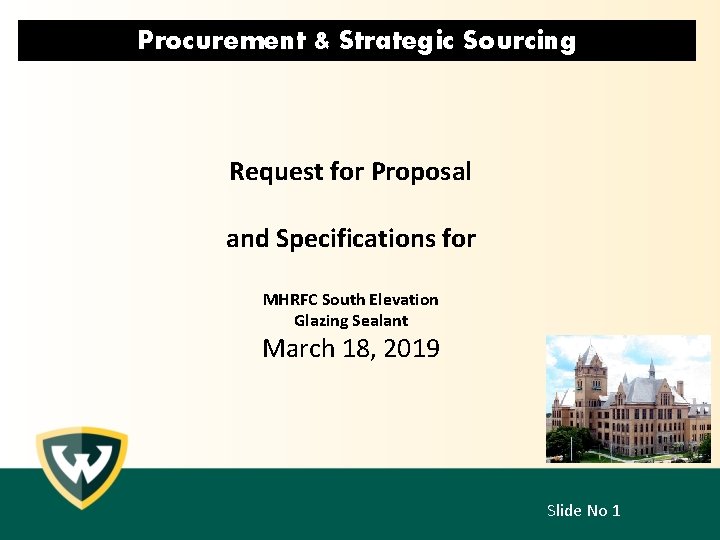 Procurement & Strategic Sourcing

Request for Proposal

and Specifications for

MHRFC South Elevation
Glazing Sealant
March 18, 2019

W

Slide No 1